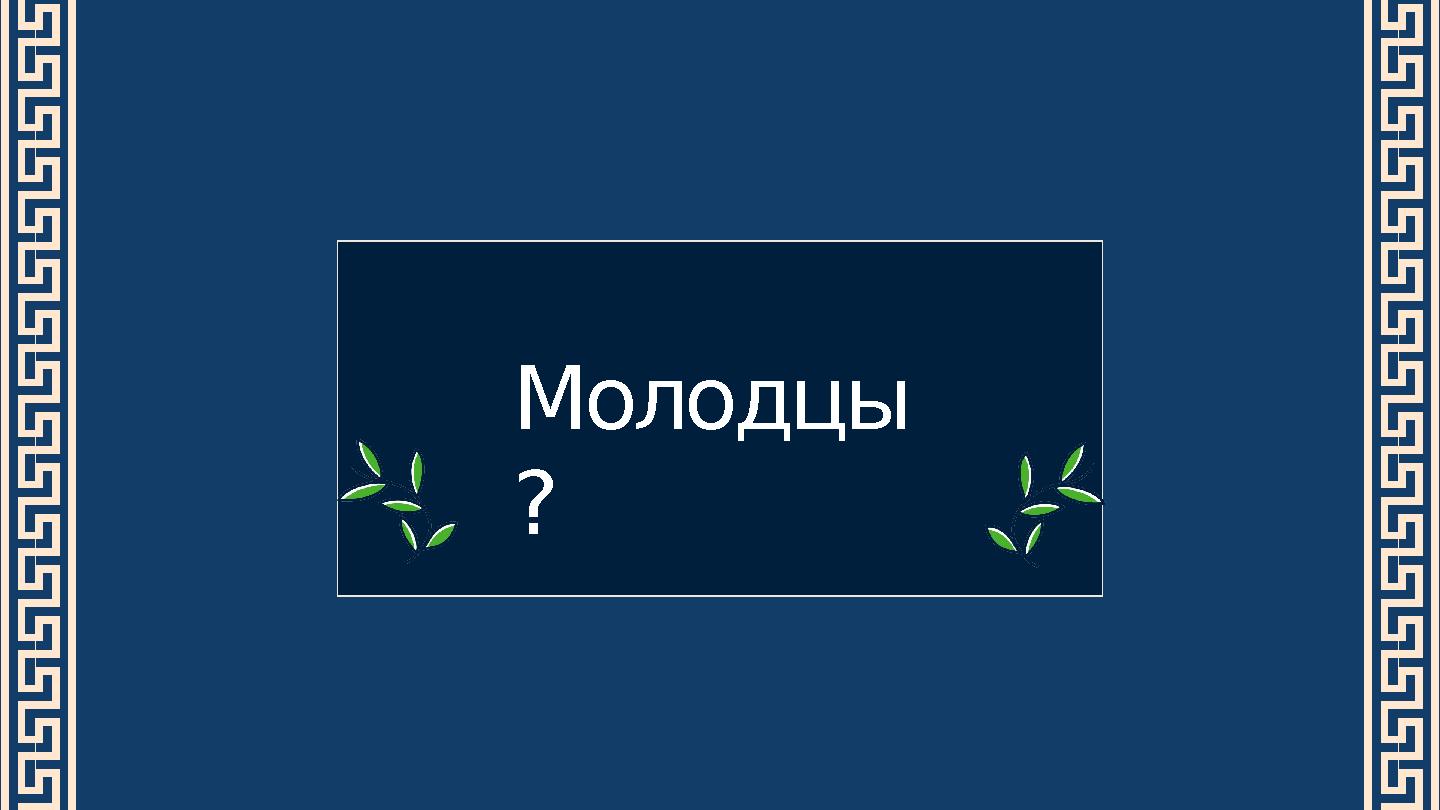 Молодцы
?